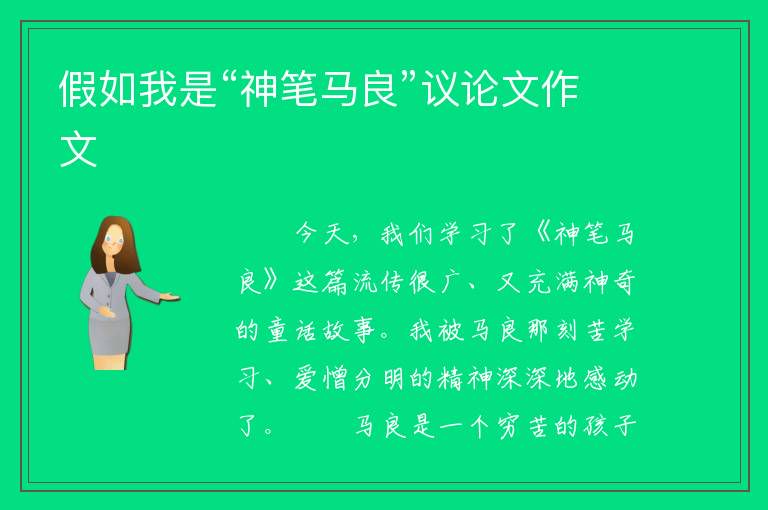 假如我是“神笔马良”议论文作文

今天，我们学习了《神笔马良》这篇流传很广、又充满神奇的童话故事。我被马良那刻苦学习、爱憎分明的精神深深地感动了。　　马良是一个穷苦的孩子